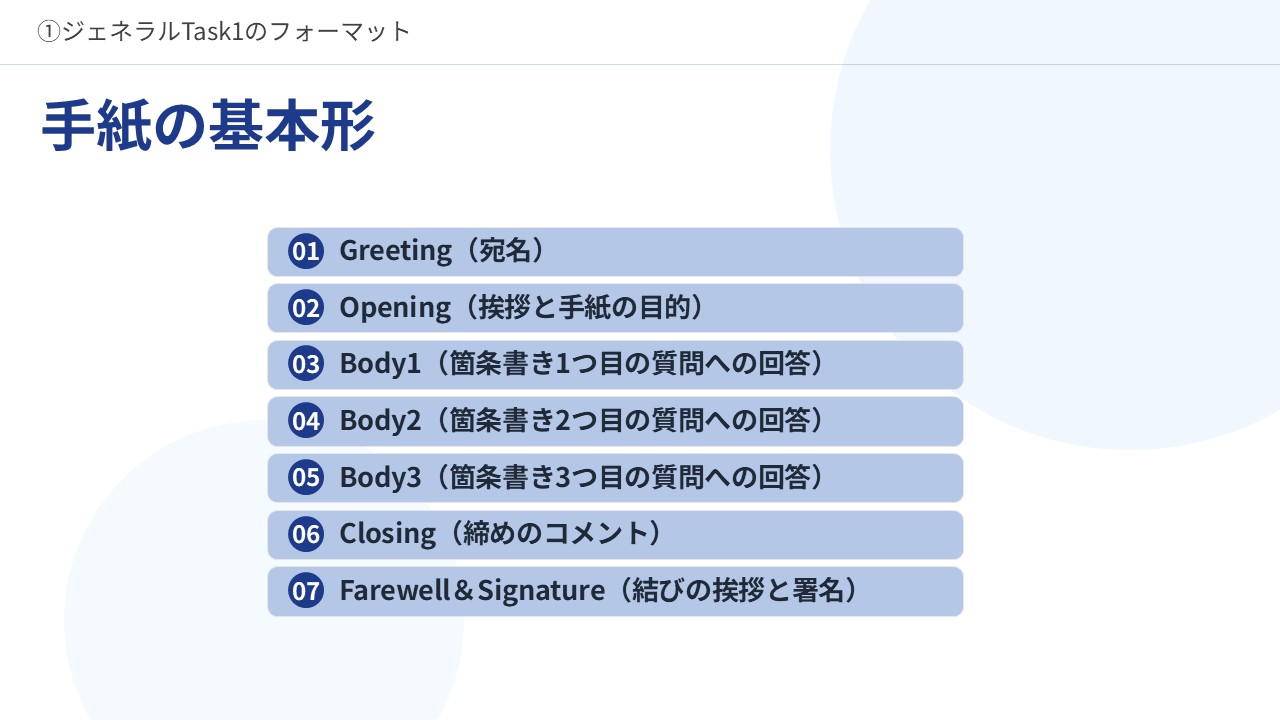 ①ジェネラルTask1のフォーマット

手紙の基本形

01 Greeting（宛名）
02 Opening（挨拶と手紙の目的）
03 Body1（箇条書き1つ目の質問への回答）
04 Body2（箇条書き2つ目の質問への回答）
05 Body3（箇条書き3つ目の質問への回答）
06 Closing（締めのコメント）
07 Farewell＆Signature（結びの挨拶と署名）